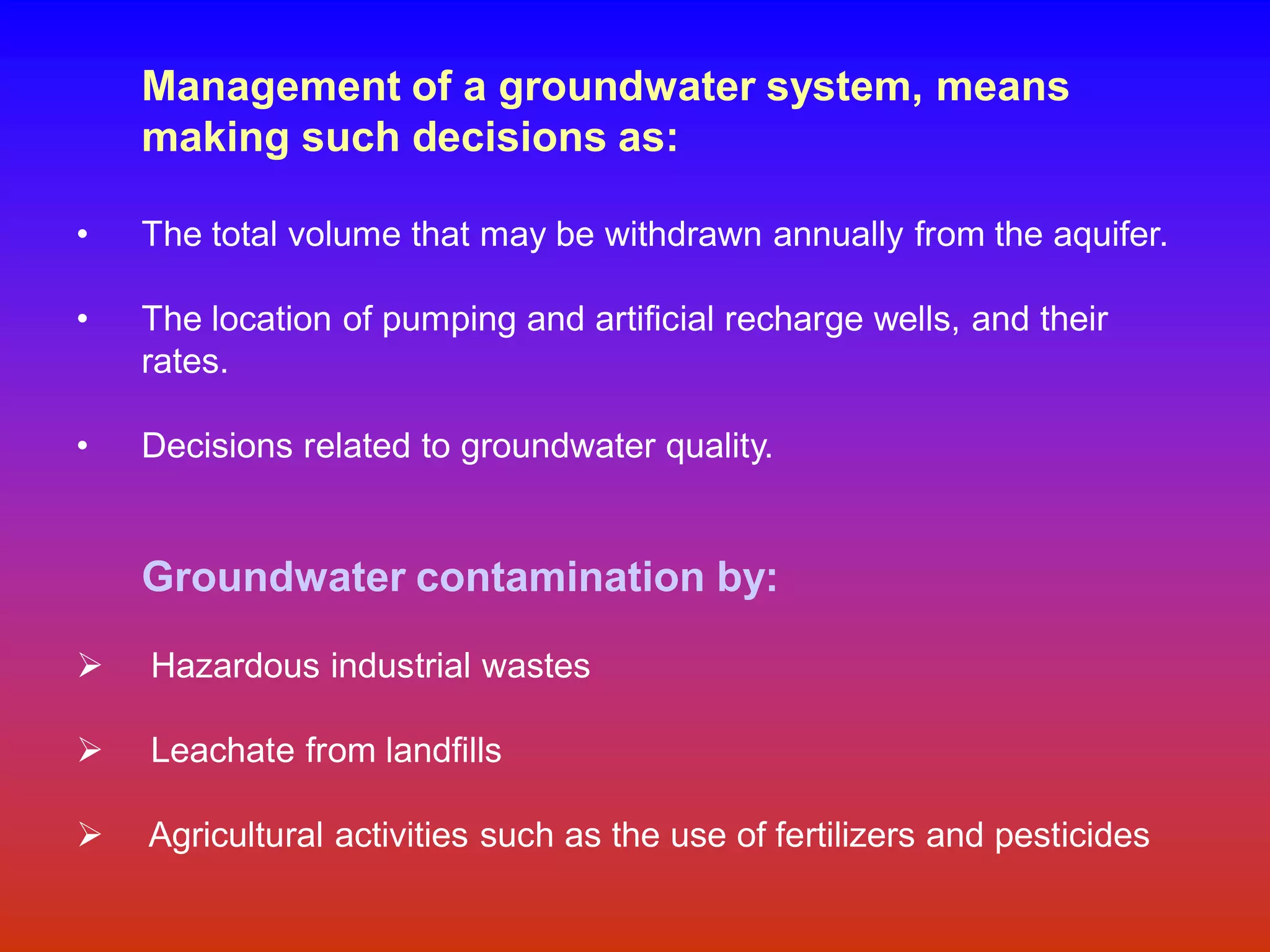 Management of a groundwater system, means making such decisions as:

• The total volume that may be withdrawn annually from the aquifer.

• The location of pumping and artificial recharge wells, and their rates.

• Decisions related to groundwater quality.

Groundwater contamination by:

➢ Hazardous industrial wastes

➢ Leachate from landfills

➢ Agricultural activities such as the use of fertilizers and pesticides